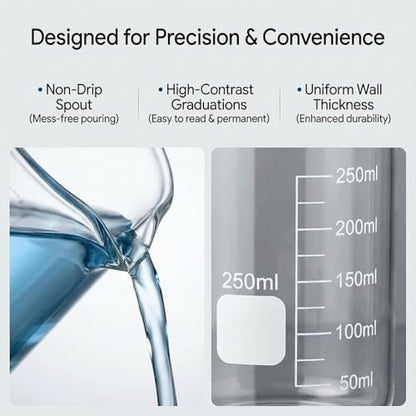 Designed for Precision & Convenience

• Non-Drip Spout
(Mess-free pouring)

• High-Contrast Graduations
(Easy to read & permanent)

• Uniform Wall Thickness
(Enhanced durability)

250ml

250ml
200ml
150ml
100ml
50ml